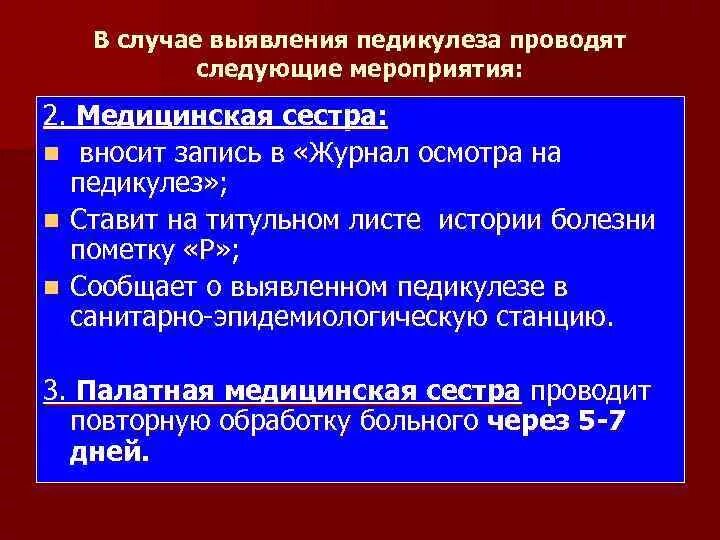 В случае выявления педикулеза проводят следующие мероприятия:

2. Медицинская сестра:

вносит запись в «Журнал осмотра на педикулез»;

Ставит на титульном листе истории болезни пометку «Р»;

Сообщает о выявленном педикулезе в санитарно-эпидемиологическую станцию.

3. Палатная медицинская сестра проводит повторную обработку больного через 5-7 дней.